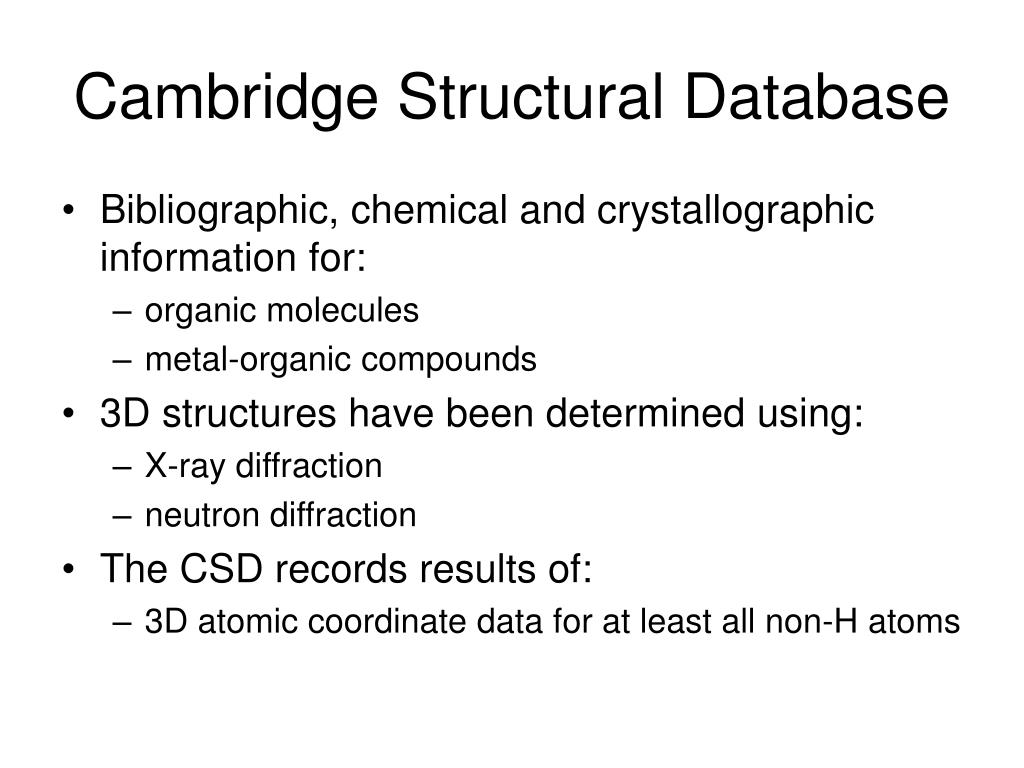 Cambridge Structural Database

• Bibliographic, chemical and crystallographic information for:
– organic molecules
– metal-organic compounds
• 3D structures have been determined using:
– X-ray diffraction
– neutron diffraction
• The CSD records results of:
– 3D atomic coordinate data for at least all non-H atoms